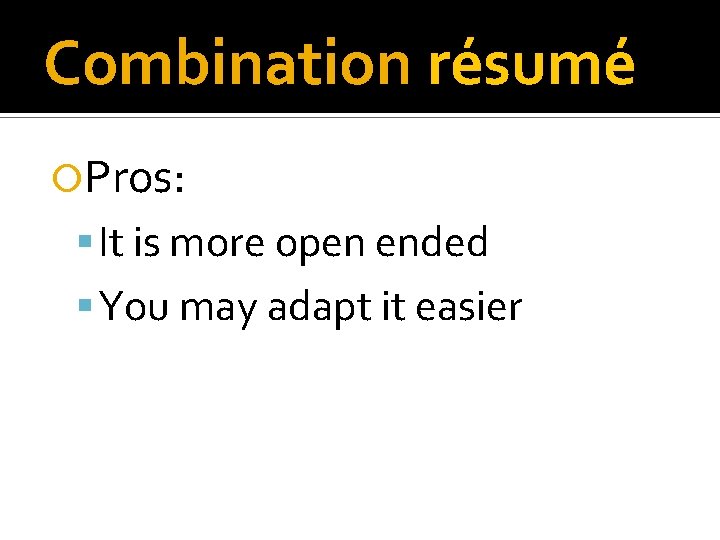 Combination résumé

Pros:
It is more open ended
You may adapt it easier